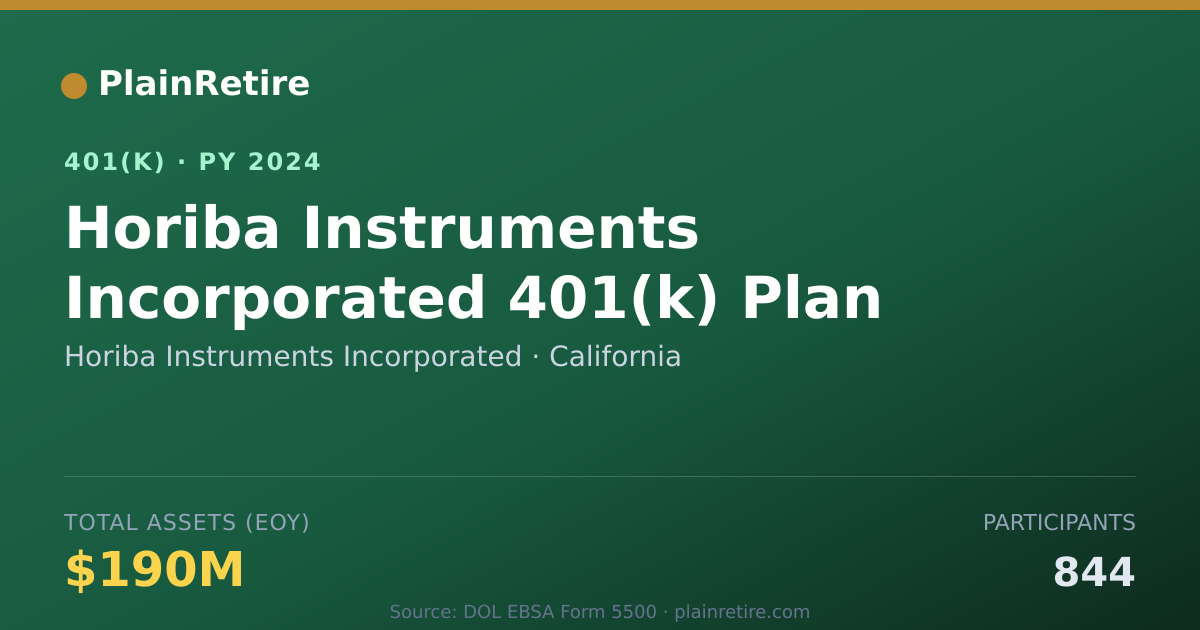 PlainRetire

401(K) · PY 2024

Horiba Instruments Incorporated 401(k) Plan

Horiba Instruments Incorporated · California

TOTAL ASSETS (EOY)

$190M

PARTICIPANTS

844

Source: DOL EBSA Form 5500 · plainretire.com